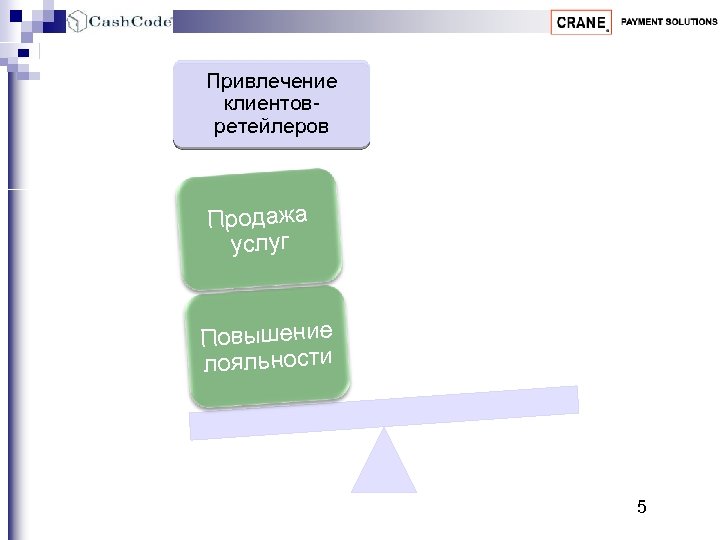 CashCode

CRANE PAYMENT SOLUTIONS

Привлечение клиентов-ретейлеров

Продажа услуг

Повышение лояльности

5